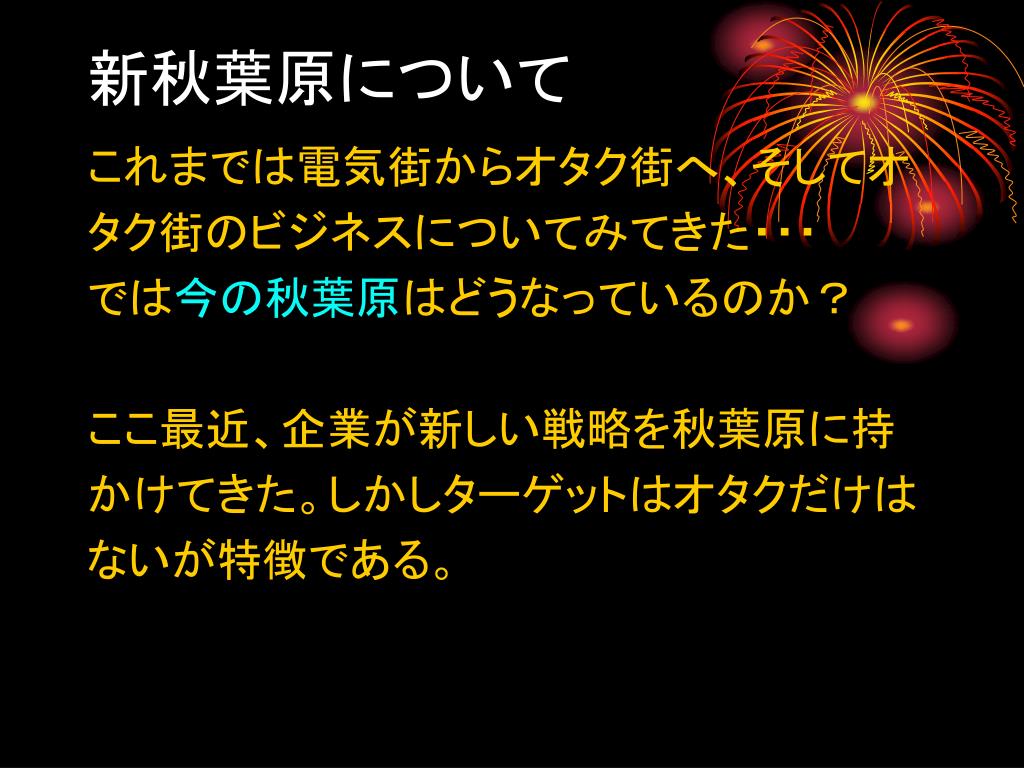 新秋葉原について

これまでは電気街からオタク街へ、そしてオタク街のビジネスについてみてきた・・・
では今の秋葉原はどうなっているのか？

ここ最近、企業が新しい戦略を秋葉原に持かけてきた。しかしターゲットはオタクだけはないが特徴である。